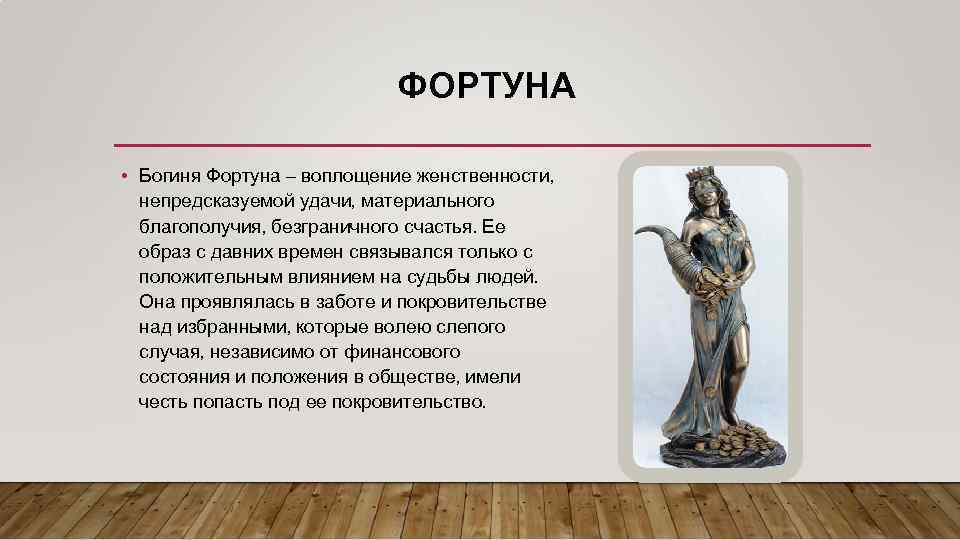 ФОРТУНА

• Богиня Фортуна – воплощение женственности, непредсказуемой удачи, материального благополучия, безграничного счастья. Ее образ с давних времен связывался только с положительным влиянием на судьбы людей. Она проявлялась в заботе и покровительстве над избранными, которые волею слепого случая, независимо от финансового состояния и положения в обществе, имели честь попасть под ее покровительство.